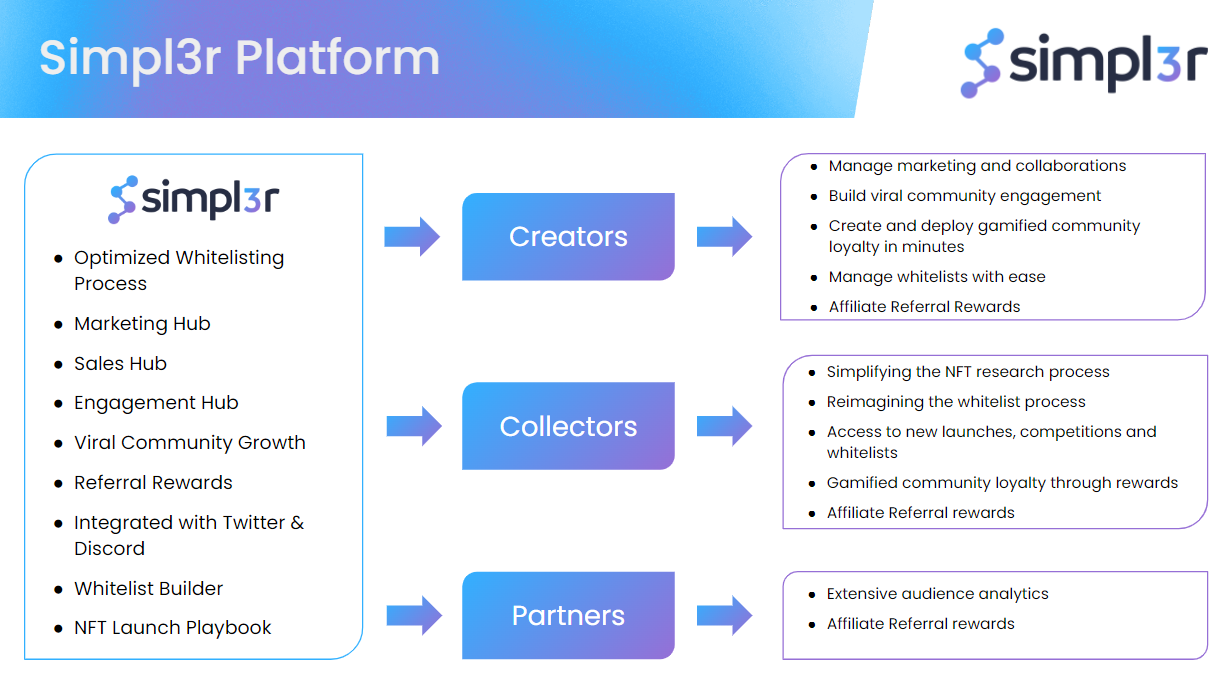 Simpl3r Platform

simpl3r

simpl3r

- Optimized Whitelisting Process
- Marketing Hub
- Sales Hub
- Engagement Hub
- Viral Community Growth
- Referral Rewards
- Integrated with Twitter & Discord
- Whitelist Builder
- NFT Launch Playbook

Creators

- Manage marketing and collaborations
- Build viral community engagement
- Create and deploy gamified community loyalty in minutes
- Manage whitelists with ease
- Affiliate Referral Rewards

Collectors

- Simplifying the NFT research process
- Reimagining the whitelist process
- Access to new launches, competitions and whitelists
- Gamified community loyalty through rewards
- Affiliate Referral rewards

Partners

- Extensive audience analytics
- Affiliate Referral rewards